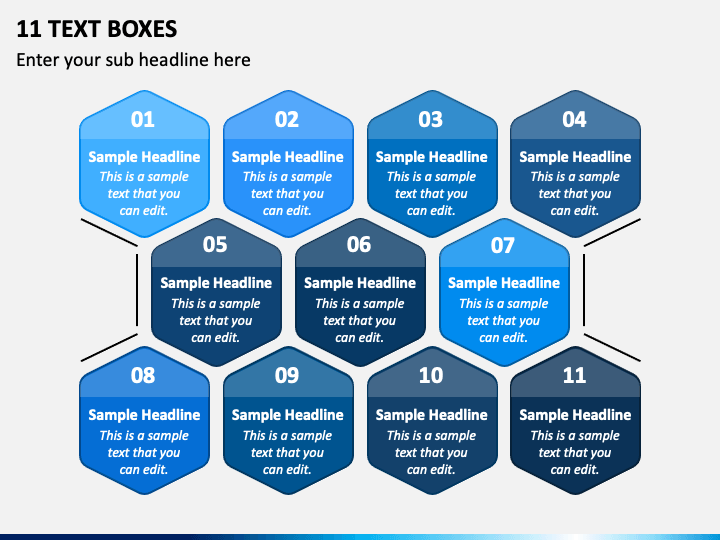 11 TEXT BOXES

Enter your sub headline here

01
Sample Headline
This is a sample text that you can edit.

02
Sample Headline
This is a sample text that you can edit.

03
Sample Headline
This is a sample text that you can edit.

04
Sample Headline
This is a sample text that you can edit.

05
Sample Headline
This is a sample text that you can edit.

06
Sample Headline
This is a sample text that you can edit.

07
Sample Headline
This is a sample text that you can edit.

08
Sample Headline
This is a sample text that you can edit.

09
Sample Headline
This is a sample text that you can edit.

10
Sample Headline
This is a sample text that you can edit.

11
Sample Headline
This is a sample text that you can edit.